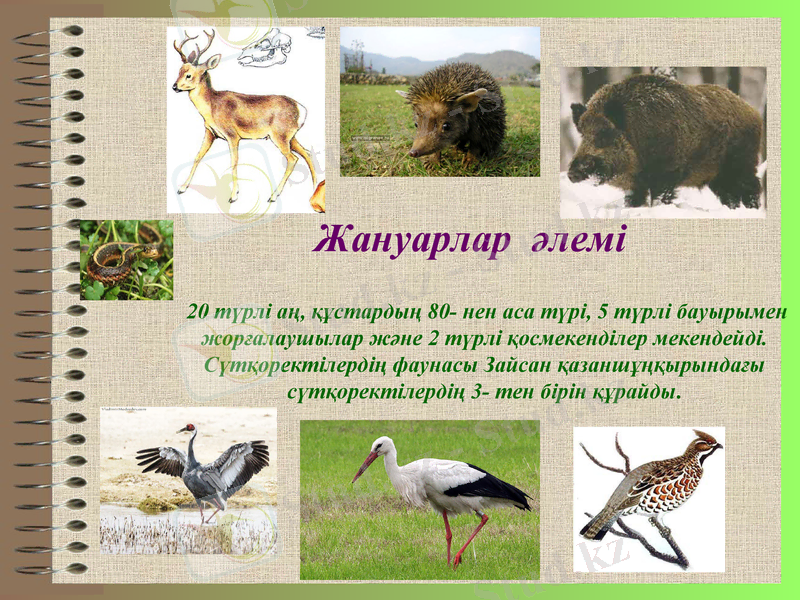 Жануарлар әлемі

20 түрлі аң, құстардың 80- нен аса түрі, 5 түрлі бауырымен жорғалаушылар және 2 түрлі қосмекенділер мекендейді. Сүтқоректілердің фаунасы Зайсан қазаншұңқырындағы сүтқоректілердің 3- тен бірін құрайды.